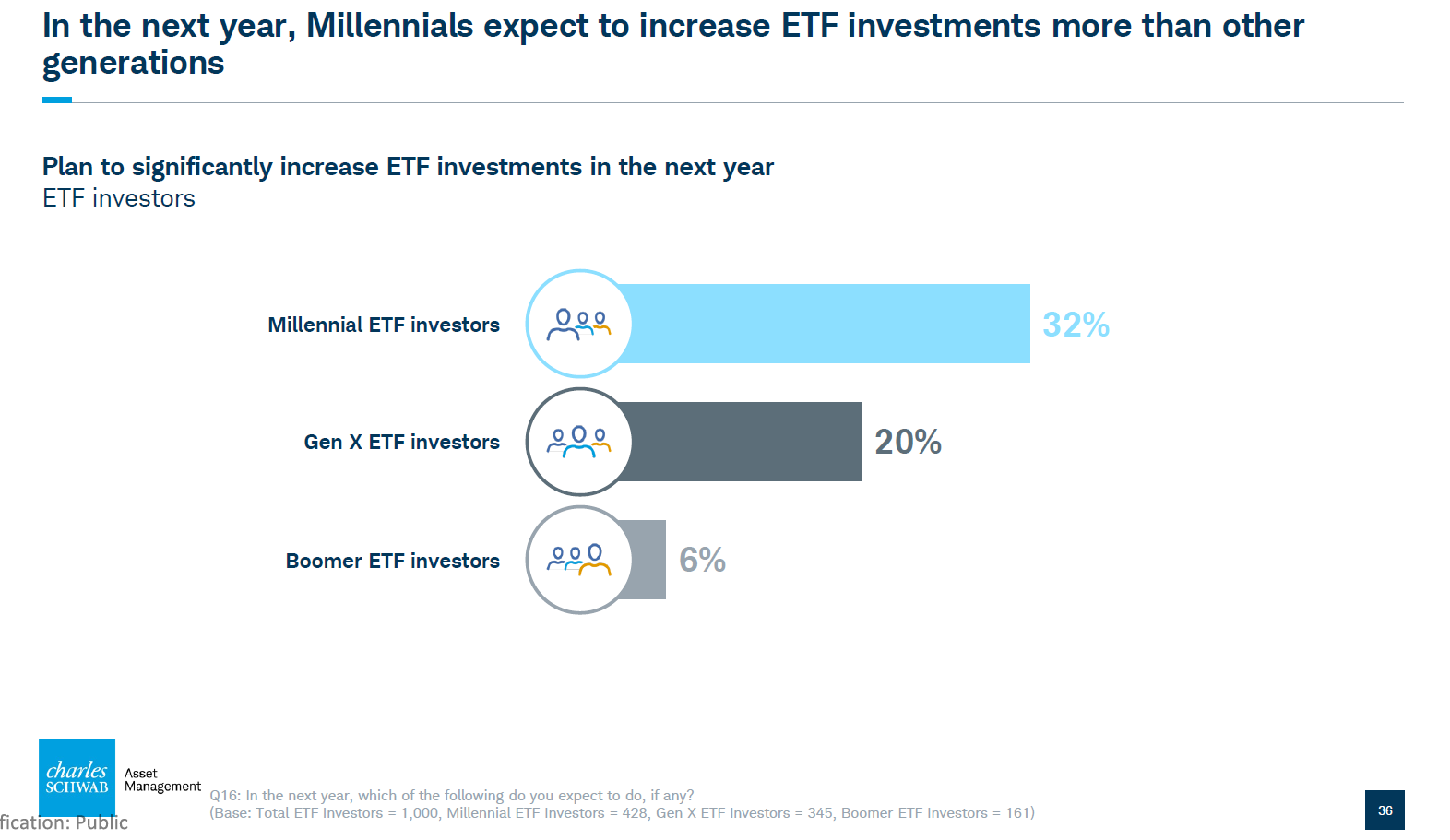 In the next year, Millennials expect to increase ETF investments more than other generations

Plan to significantly increase ETF investments in the next year
ETF investors

Millennial ETF investors 32%

Gen X ETF investors 20%

Boomer ETF investors 6%

charles SCHWAB Asset Management

fication: Public

Q16: In the next year, which of the following do you expect to do, if any?
(Base: Total ETF Investors = 1,000, Millennial ETF Investors = 428, Gen X ETF Investors = 345, Boomer ETF Investors = 161)

36